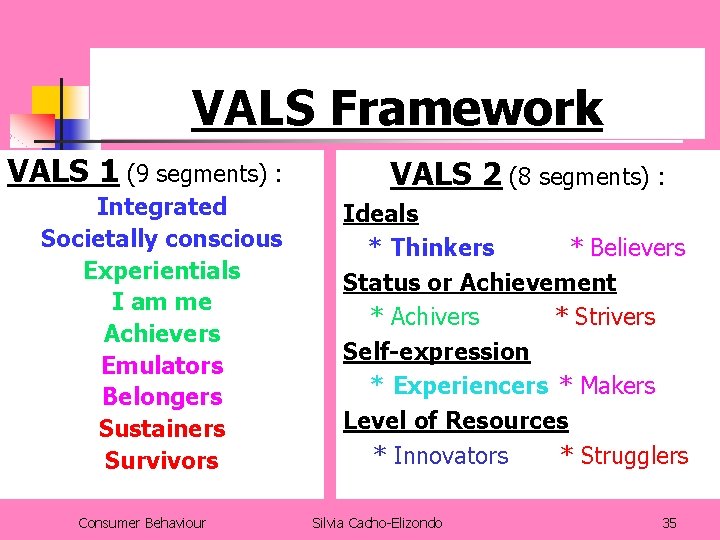 VALS Framework

VALS 1 (9 segments) :

Integrated
Societally conscious
Experientials
I am me
Achievers
Emulators
Belongers
Sustainers
Survivors

VALS 2 (8 segments) :

Ideals
* Thinkers * Believers

Status or Achievement
* Achivers * Strivers

Self-expression
* Experiencers * Makers

Level of Resources
* Innovators * Strugglers

Consumer Behaviour Silvia Cacho-Elizondo 35